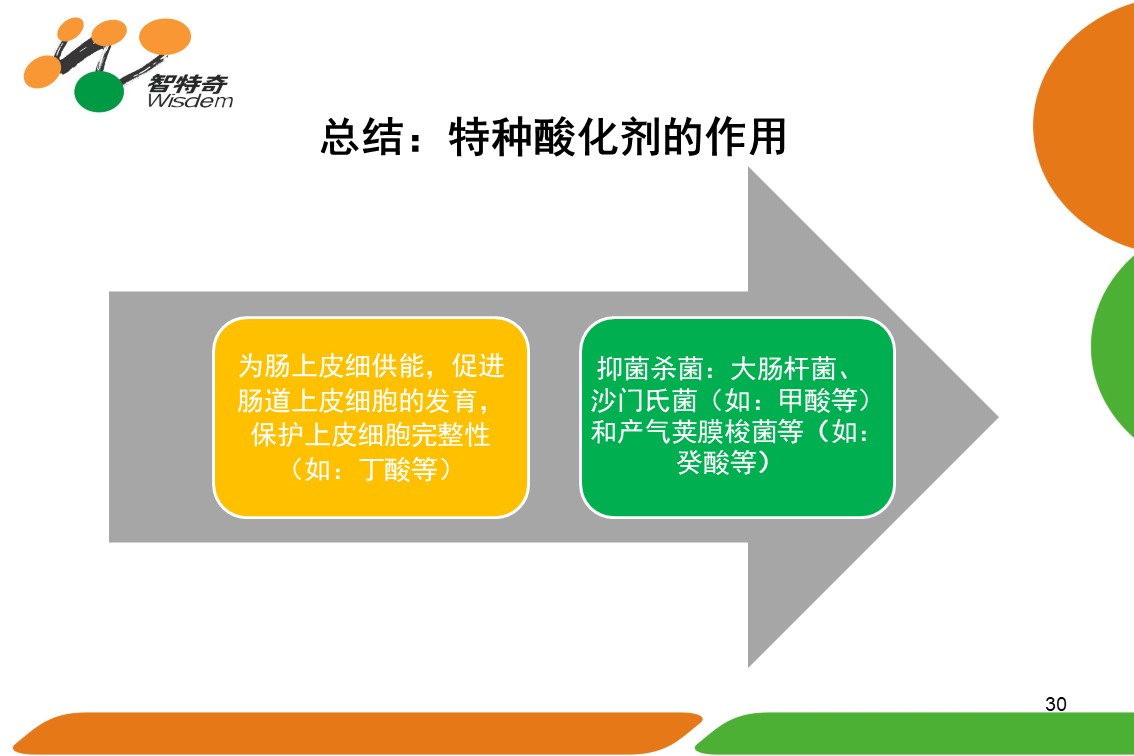 智特奇
Wisdem

总结：特种酸化剂的作用

为肠上皮细供能，促进肠道上皮细胞的发育，保护上皮细胞完整性（如：丁酸等）

抑菌杀菌：大肠杆菌、沙门氏菌（如：甲酸等）和产气荚膜梭菌等（如：癸酸等）

30